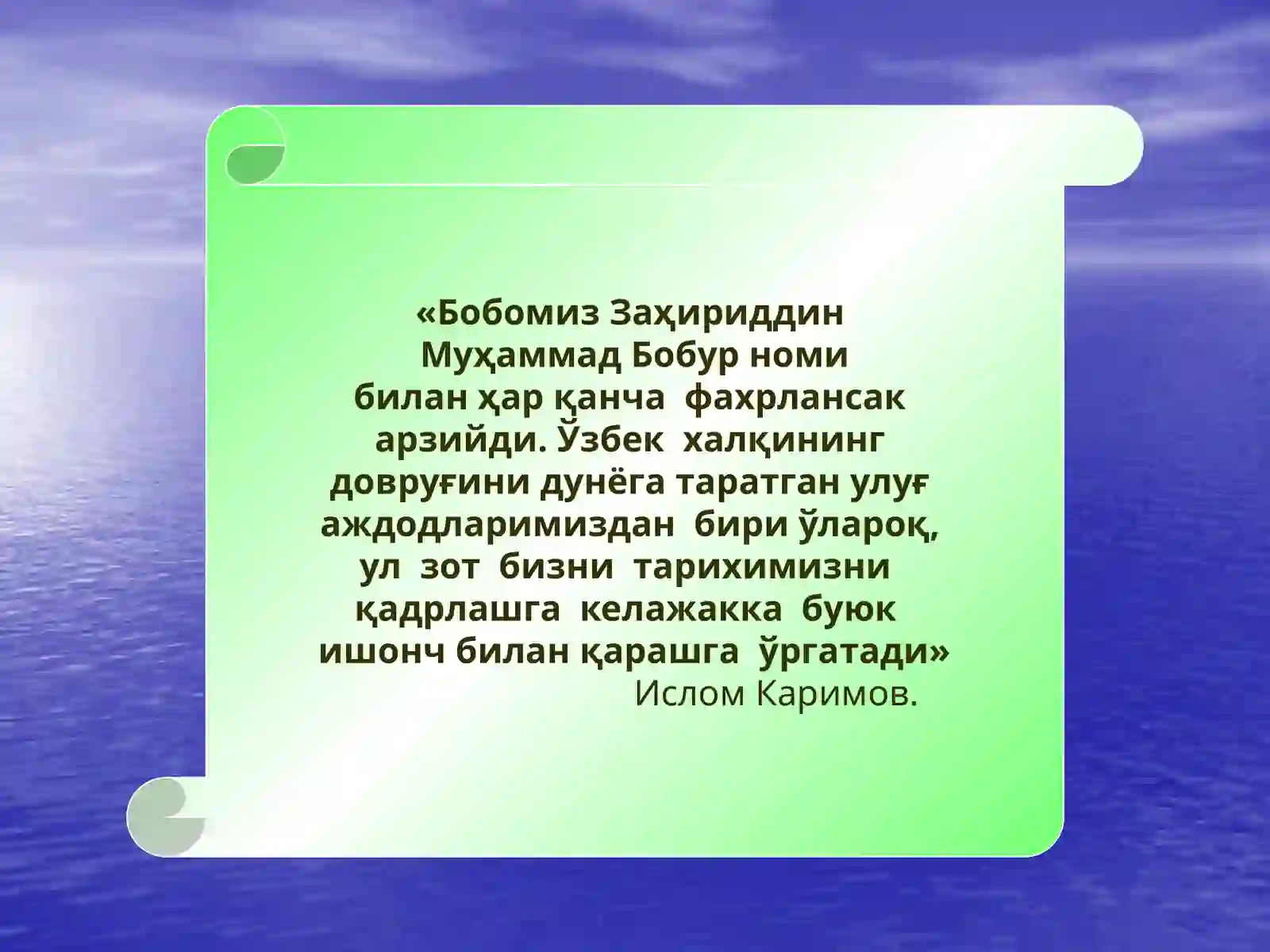 «Бобомиз Заҳириддин Муҳаммад Бобур номи билан ҳар қанча фахрлансак арзийди. Ўзбек халқининг довруғини дунёга таратган улуғ аждодларимиздан бири ўлароқ, ул зот бизни тарихимизни қадрлашга келажакка буюк ишонч билан қарашга ўргатади»
Ислом Каримов.